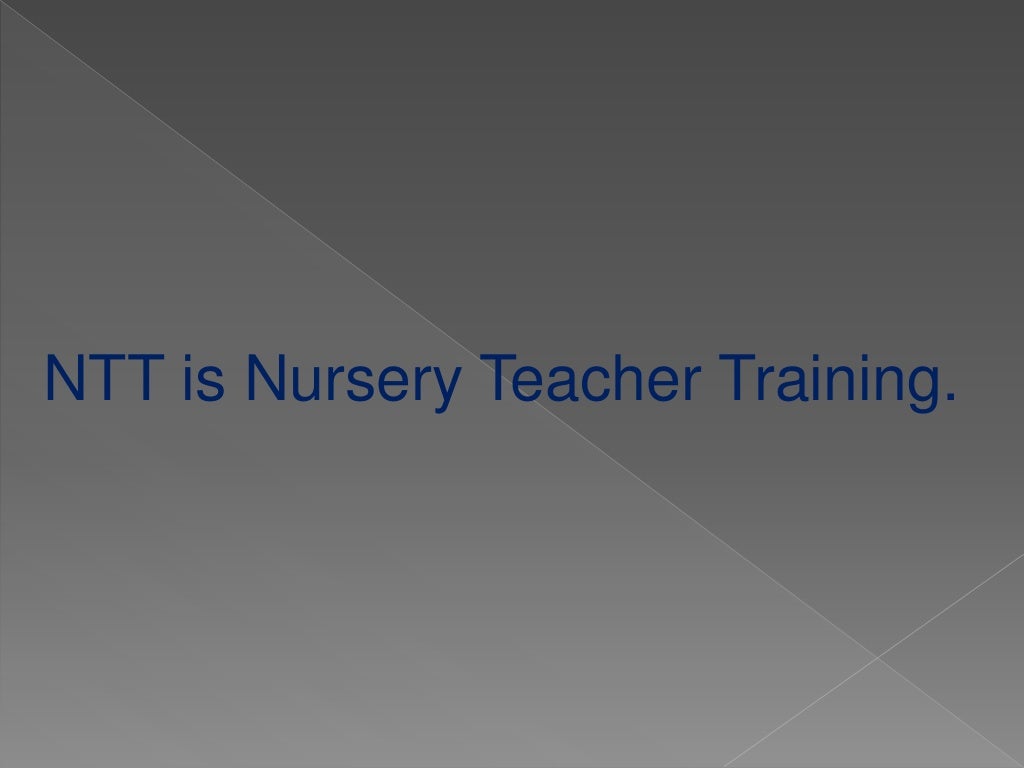 NTT is Nursery Teacher Training.